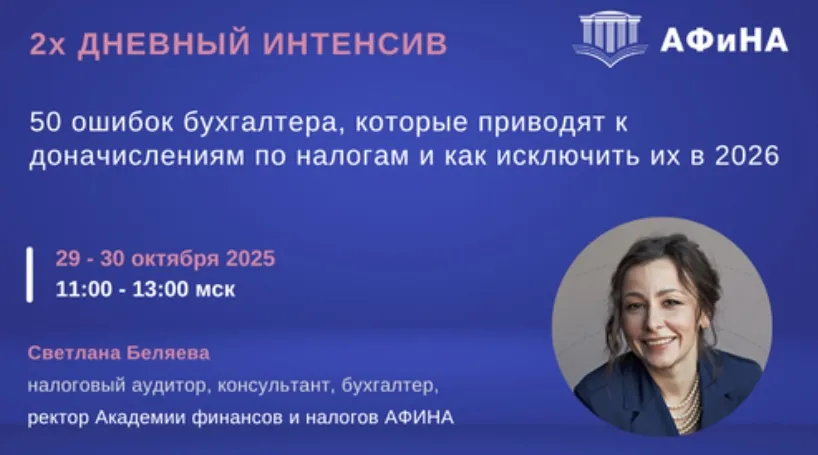 2х ДНЕВНЫЙ ИНТЕНСИВ

АФиНА

50 ошибок бухгалтера, которые приводят к доначислениям по налогам и как исключить их в 2026

29 - 30 октября 2025
11:00 - 13:00 мск

Светлана Беляева
налоговый аудитор, консультант, бухгалтер, ректор Академии финансов и налогов АФИНА